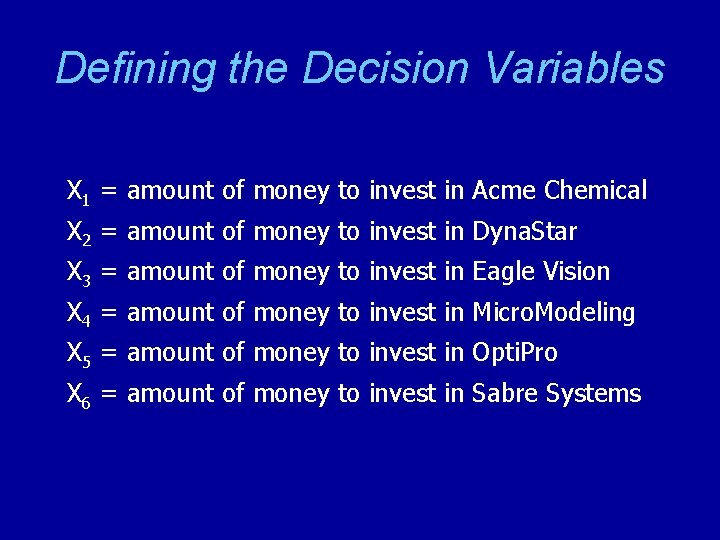 Defining the Decision Variables

$X_1$ = amount of money to invest in Acme Chemical
$X_2$ = amount of money to invest in DynaStar
$X_3$ = amount of money to invest in Eagle Vision
$X_4$ = amount of money to invest in MicroModeling
$X_5$ = amount of money to invest in OptiPro
$X_6$ = amount of money to invest in Sabre Systems